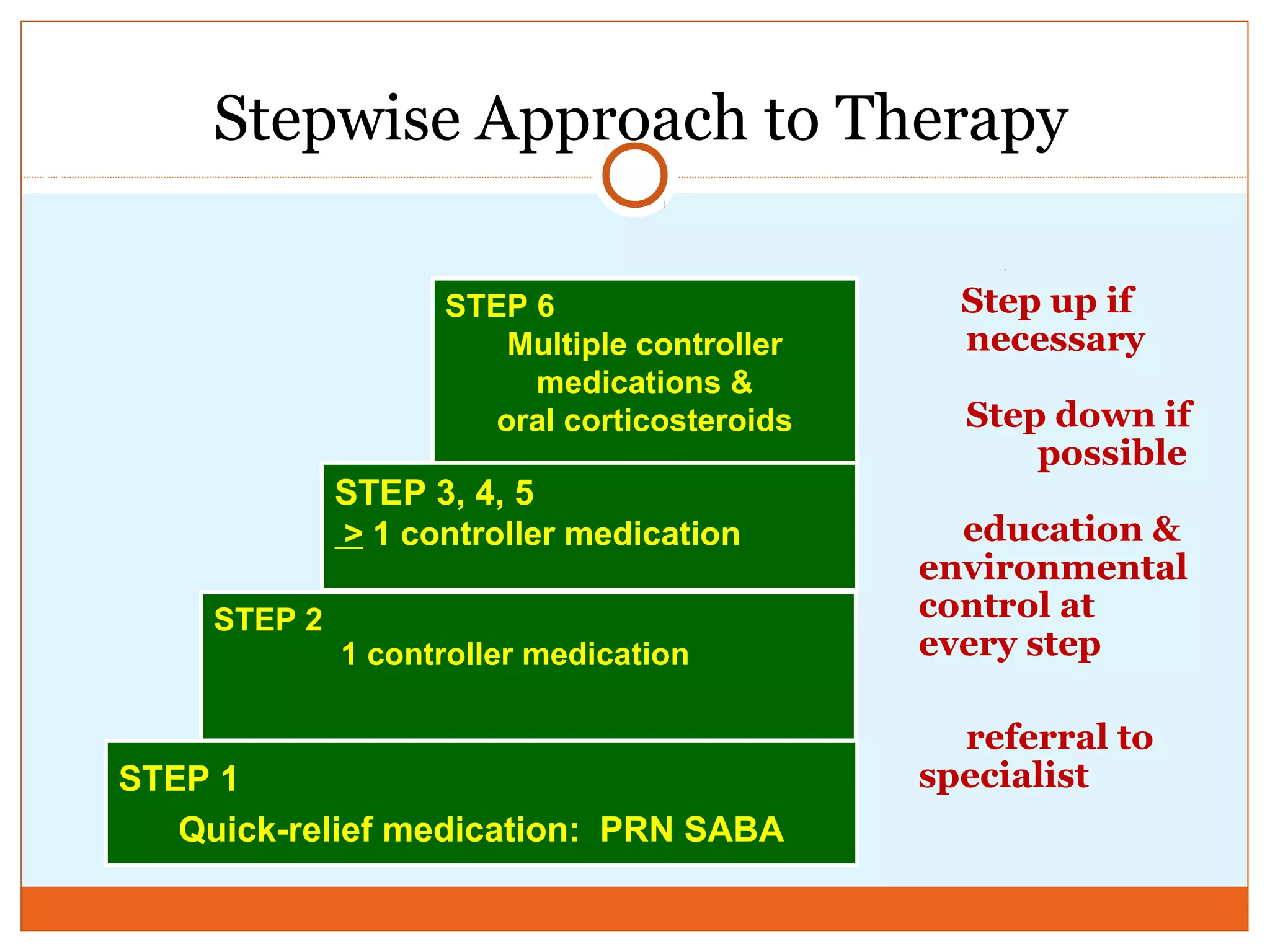 Stepwise Approach to Therapy

STEP 6
Multiple controller medications & oral corticosteroids

STEP 3, 4, 5
$\geq$ 1 controller medication

STEP 2
1 controller medication

STEP 1
Quick-relief medication: PRN SABA

Step up if necessary

Step down if possible

education & environmental control at every step

referral to specialist